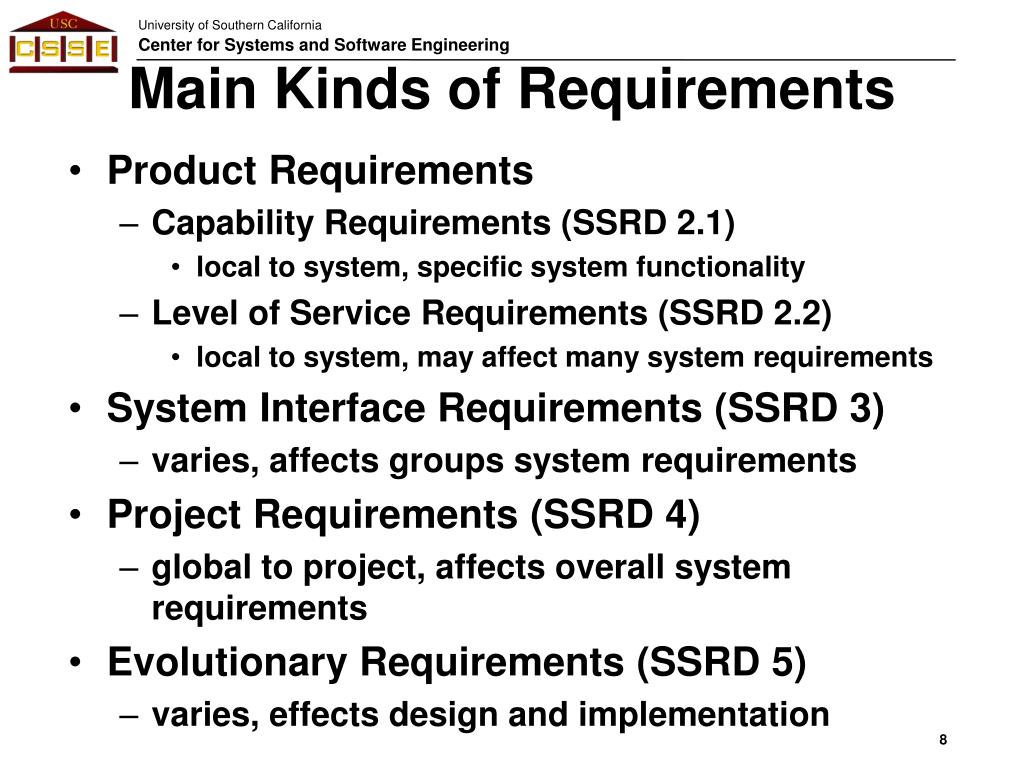 USC
CSSE

University of Southern California
Center for Systems and Software Engineering

Main Kinds of Requirements

• Product Requirements
– Capability Requirements (SSRD 2.1)
• local to system, specific system functionality
– Level of Service Requirements (SSRD 2.2)
• local to system, may affect many system requirements
• System Interface Requirements (SSRD 3)
– varies, affects groups system requirements
• Project Requirements (SSRD 4)
– global to project, affects overall system requirements
• Evolutionary Requirements (SSRD 5)
– varies, effects design and implementation

8